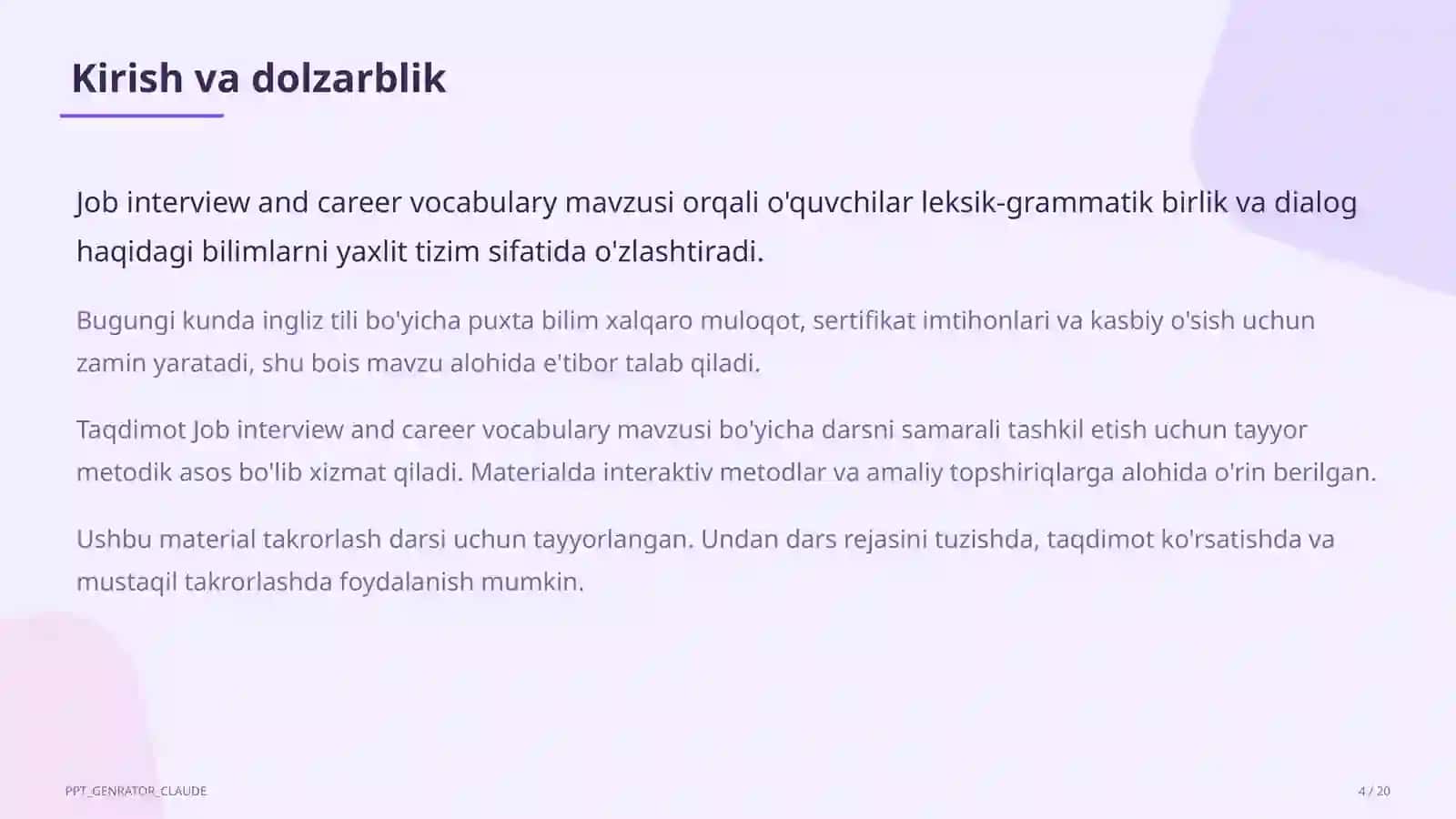 Kirish va dolzarblik

Job interview and career vocabulary mavzusi orqali o'quvchilar leksik-grammatik birlik va dialog haqidagi bilimlarni yaxlit tizim sifatida o'zlashtiradi.

Bugungi kunda ingliz tili bo'yicha puxta bilim xalqaro muloqot, sertifikat imtihonlari va kasbiy o'sish uchun zamin yaratadi, shu bois mavzu alohida e'tibor talab qiladi.

Taqdimot Job interview and career vocabulary mavzusi bo'yicha darsni samarali tashkil etish uchun tayyor metodik asos bo'lib xizmat qiladi. Materialda interaktiv metodlar va amaliy topshiriqlarga alohida o'rin berilgan.

Ushbu material takrorlash darsi uchun tayyorlangan. Undan dars rejasini tuzishda, taqdimot ko'rsatishda va mustaqil takrorlashda foydalanish mumkin.

PPT_GENRATOR_CLAUDE

4 / 20